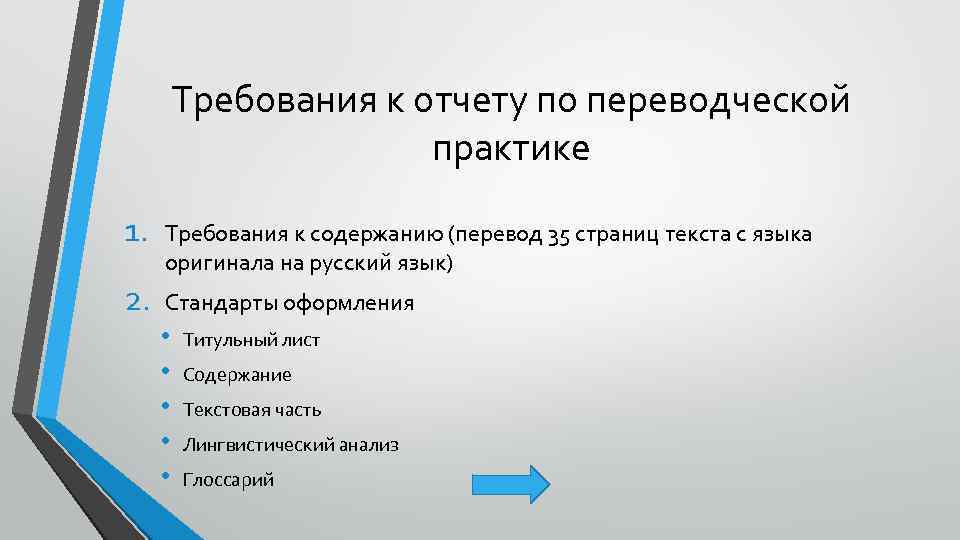 Требования к отчету по переводческой практике

1. Требования к содержанию (перевод 35 страниц текста с языка оригинала на русский язык)
2. Стандарты оформления
• Титульный лист
• Содержание
• Текстовая часть
• Лингвистический анализ
• Глоссарий